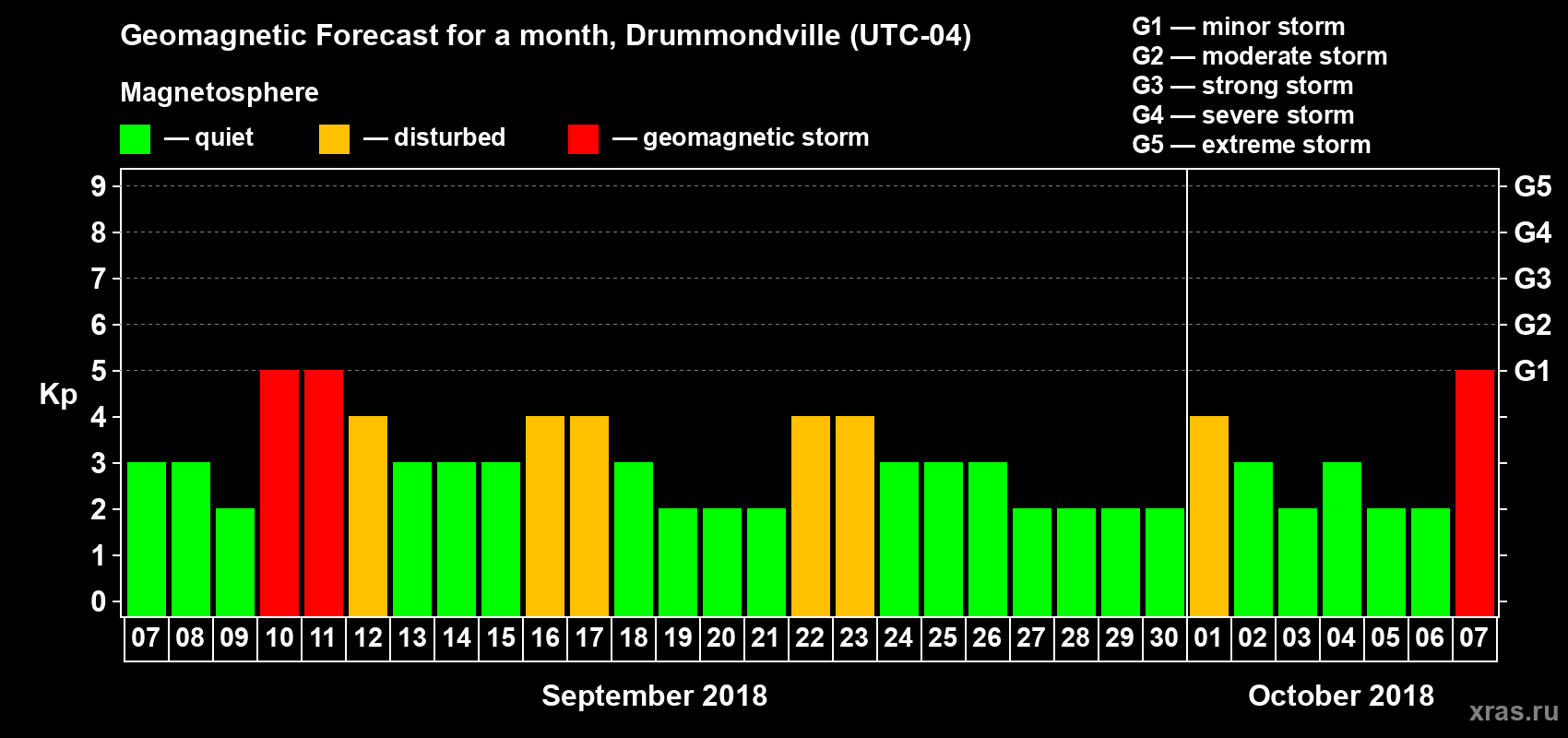 Geomagnetic Forecast for a month, Drummondville (UTC-04)

Magnetosphere

— quiet — disturbed — geomagnetic storm

G1 — minor storm
G2 — moderate storm
G3 — strong storm
G4 — severe storm
G5 — extreme storm

Kp

9
8
7
6
5
4
3
2
1
0

G5
G4
G3
G2
G1

07 08 09 10 11 12 13 14 15 16 17 18 19 20 21 22 23 24 25 26 27 28 29 30 01 02 03 04 05 06 07

September 2018

October 2018

xras.ru